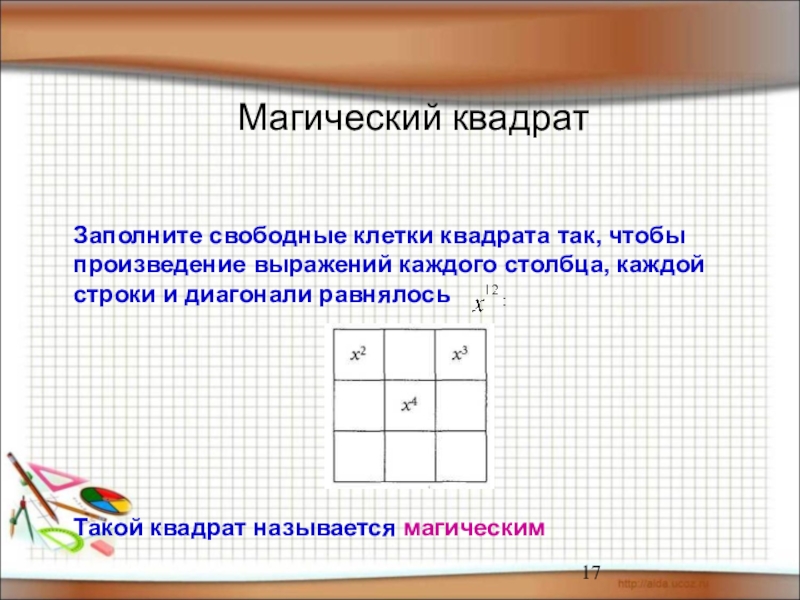 Магический квадрат

Заполните свободные клетки квадрата так, чтобы произведение выражений каждого столбца, каждой строки и диагонали равнялось $x^{12}$:

| $x^2$ | | $x^3$ |
|---|---|---|
| | $x^4$ | |
| | | |

Такой квадрат называется магическим

17

http://aida.ucoz.ru